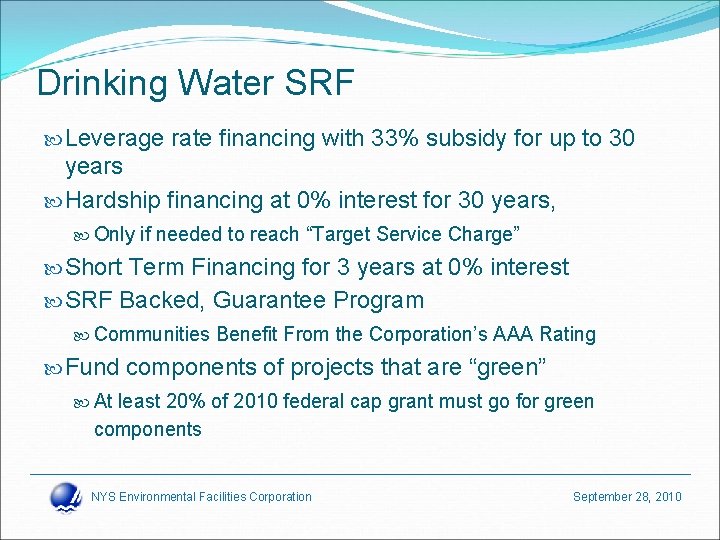 Drinking Water SRF

Leverage rate financing with 33% subsidy for up to 30 years

Hardship financing at 0% interest for 30 years,

Only if needed to reach “Target Service Charge”

Short Term Financing for 3 years at 0% interest

SRF Backed, Guarantee Program

Communities Benefit From the Corporation’s AAA Rating

Fund components of projects that are “green”

At least 20% of 2010 federal cap grant must go for green components

NYS Environmental Facilities Corporation

September 28, 2010